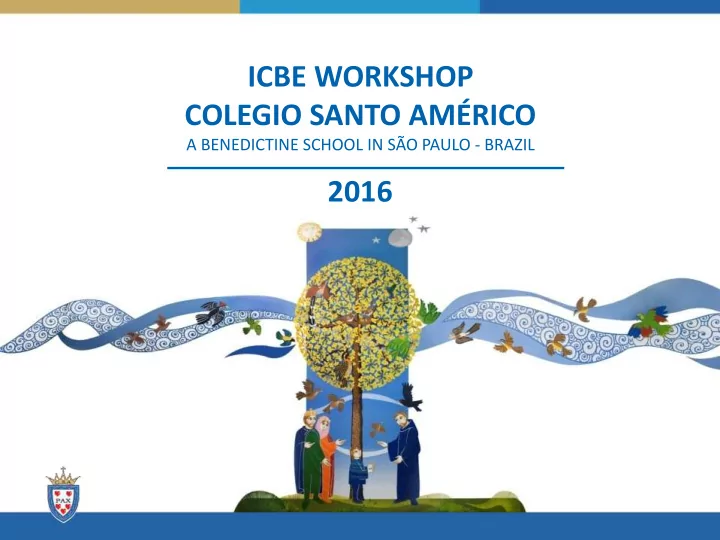 ICBE WORKSHOP
COLEGIO SANTO AMÉRICO
A BENEDICTINE SCHOOL IN SÃO PAULO - BRAZIL

2016

PAX